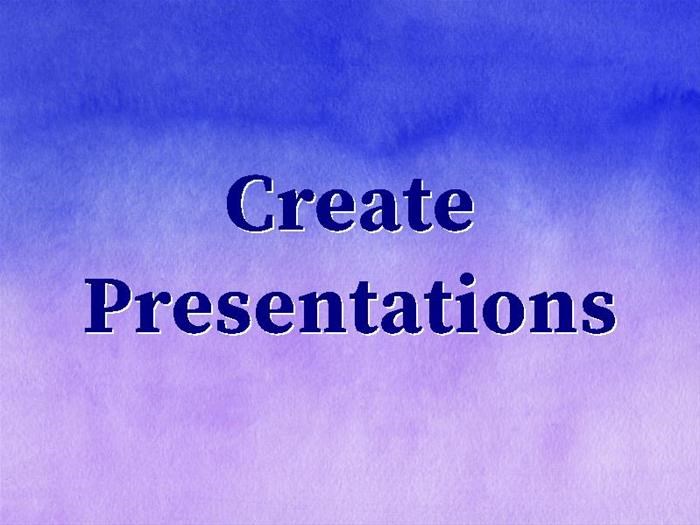 Create Presentations